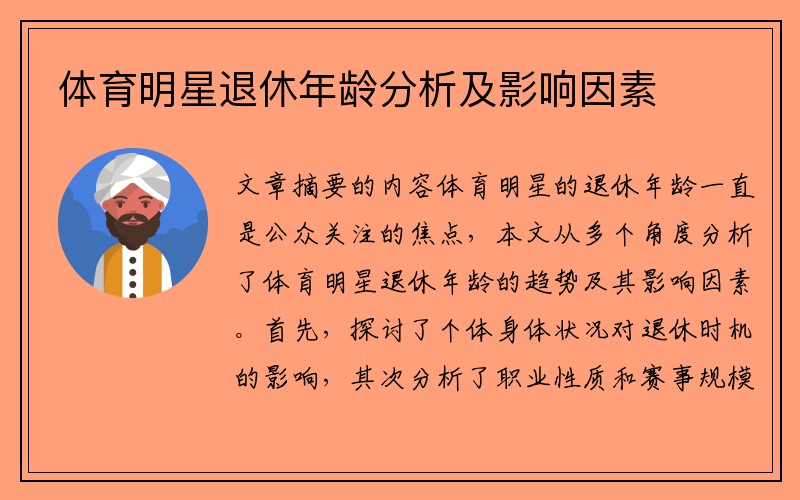 体育明星退休年龄分析及影响因素

文章摘要的内容体育明星的退休年龄一直是公众关注的焦点，本文从多个角度分析了体育明星退休年龄的趋势及其影响因素。首先，探讨了个体身体状况对退休时机的影响，其次分析了职业性质和赛事规模